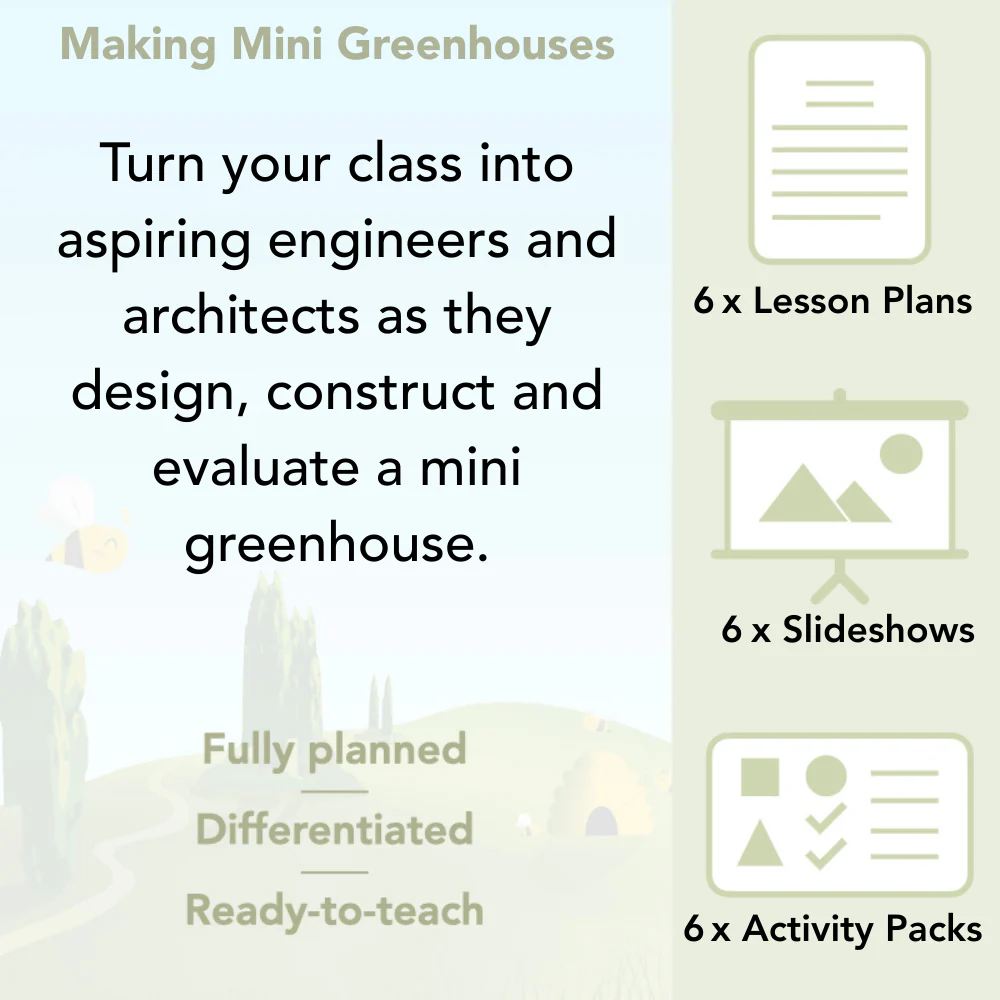 Making Mini Greenhouses

Turn your class into aspiring engineers and architects as they design, construct and evaluate a mini greenhouse.

Fully planned

Differentiated

Ready-to-teach

6 x Lesson Plans

6 x Slideshows

6 x Activity Packs